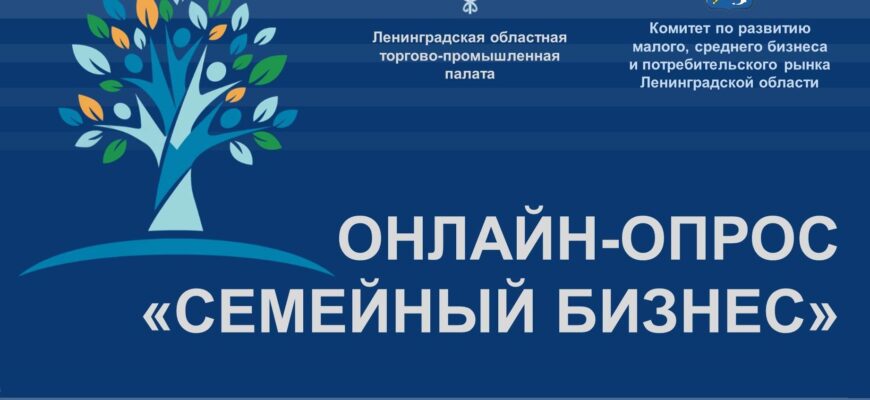 Ленинградская областная торгово-промышленная палата

Комитет по развитию малого, среднего бизнеса и потребительского рынка Ленинградской области

ОНЛАЙН-ОПРОС «СЕМЕЙНЫЙ БИЗНЕС»